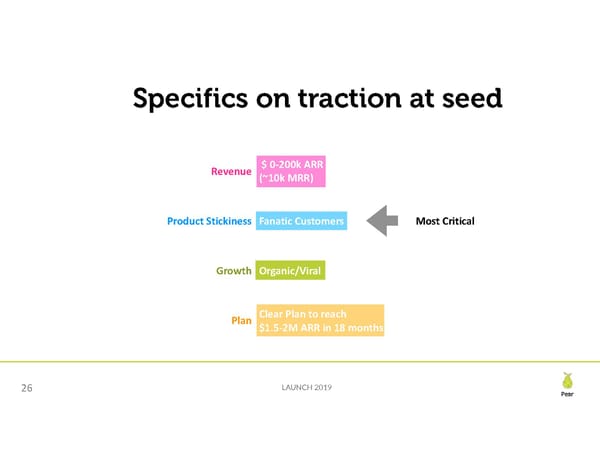 Specifics on traction at seed

Revenue $ 0-200k ARR (~10k MRR)

Product Stickiness Fanatic Customers Most Critical

Growth Organic/Viral

Plan Clear Plan to reach $1.5-2M ARR in 18 months

26

LAUNCH 2019

Pear